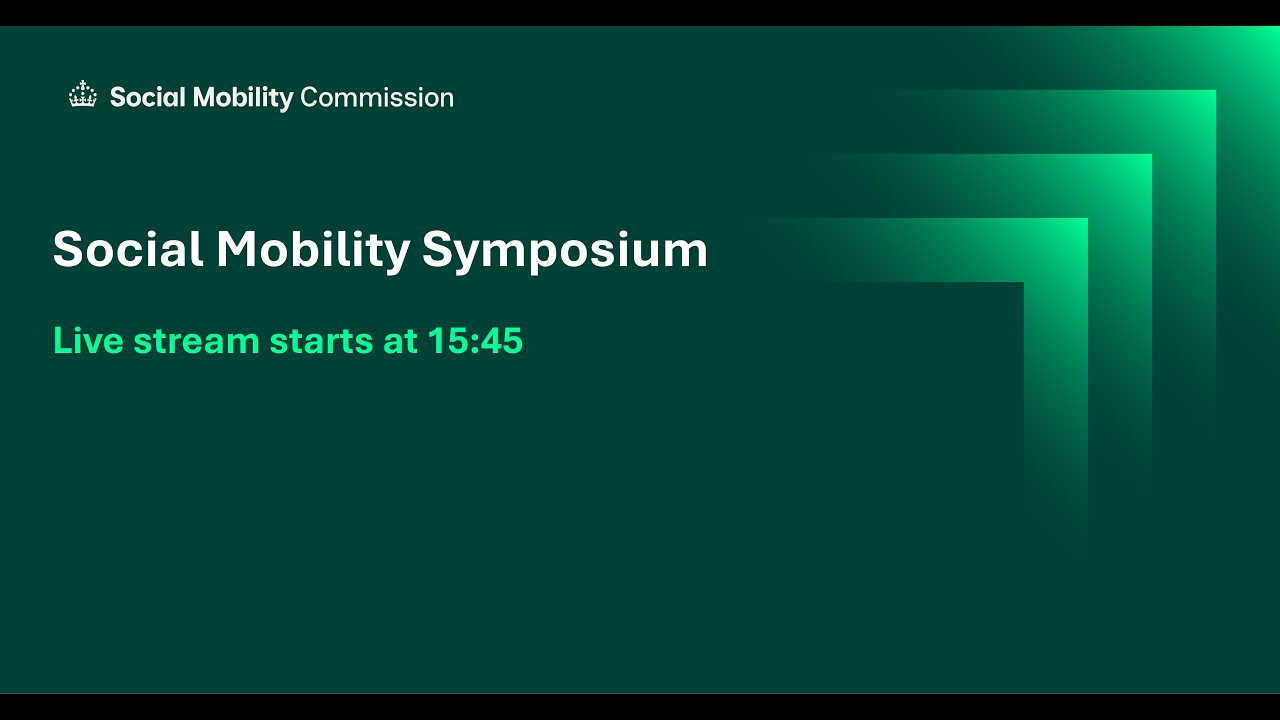 Social Mobility Commission

Social Mobility Symposium

Live stream starts at 15:45